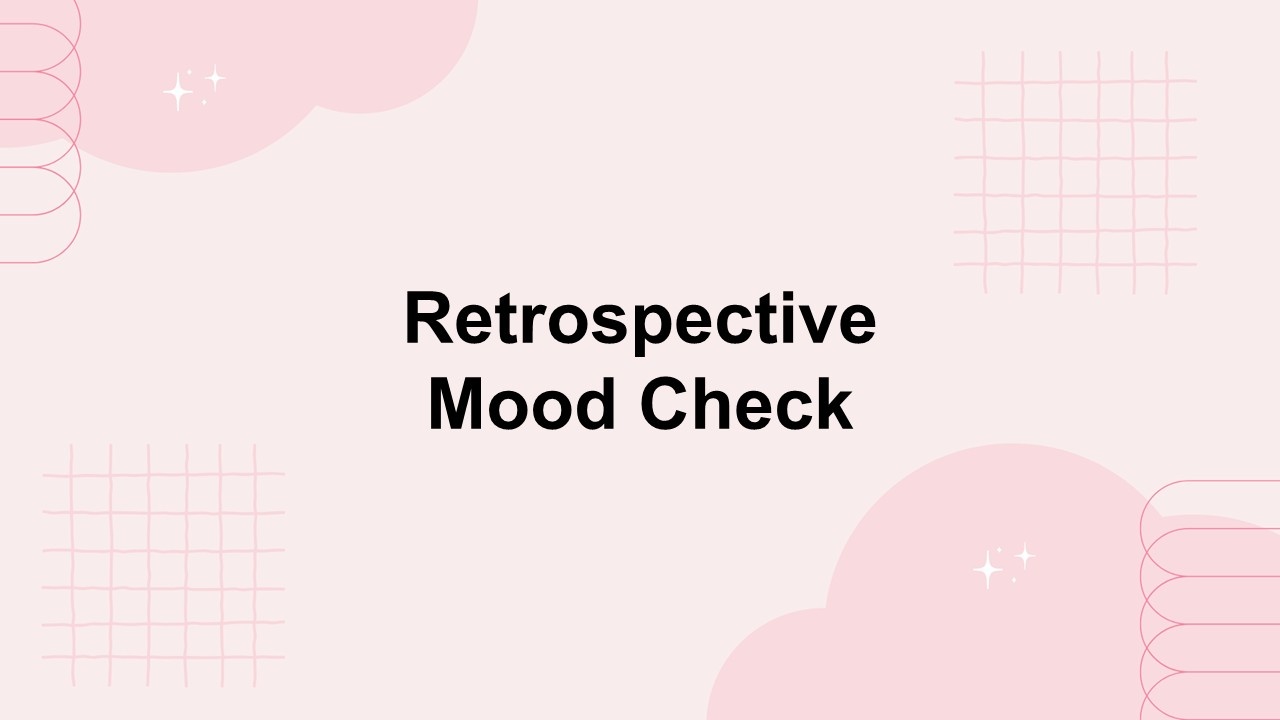 Retrospective Mood Check